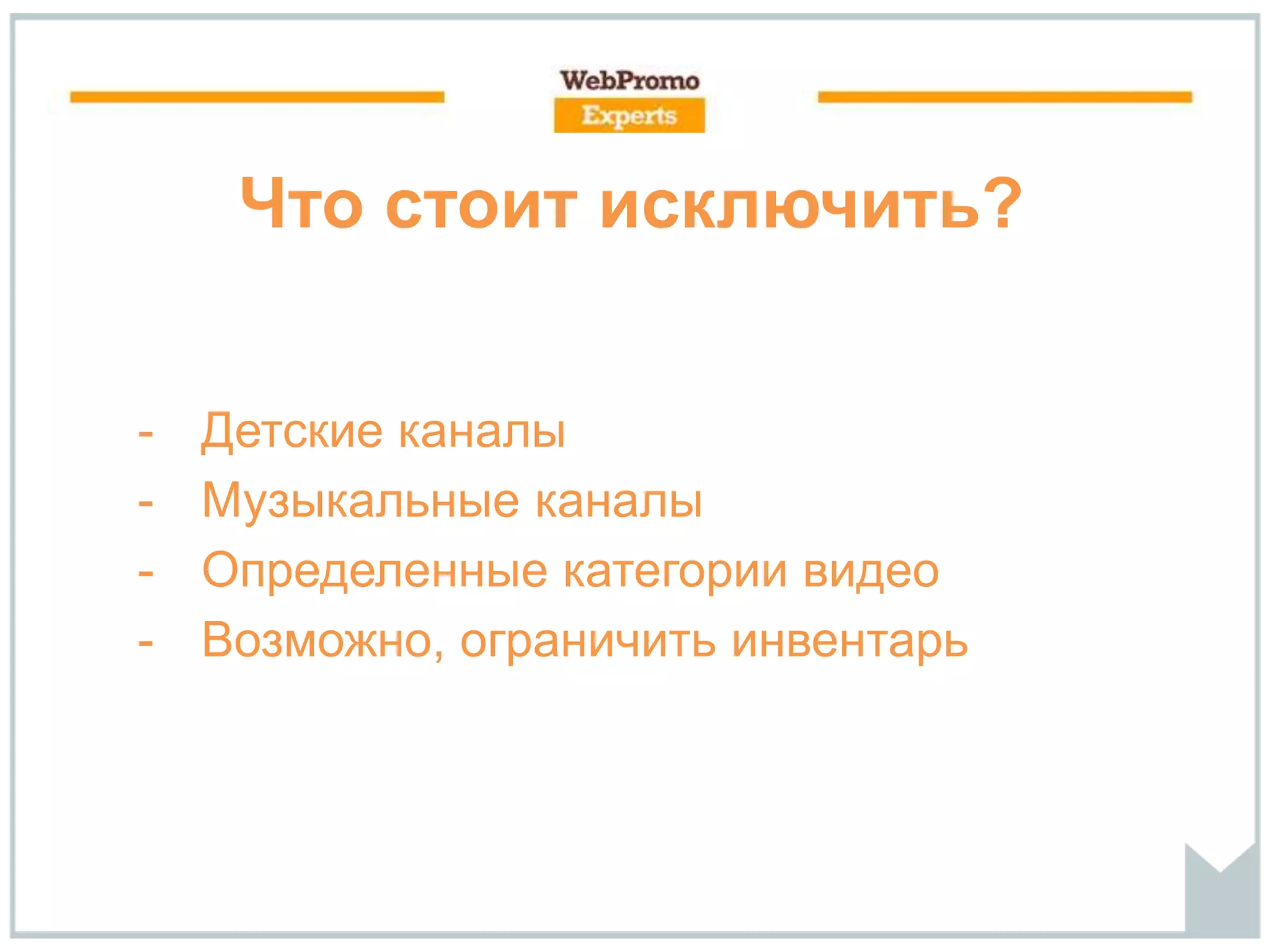 WebPromo
Experts

Что стоит исключить?

- Детские каналы
- Музыкальные каналы
- Определенные категории видео
- Возможно, ограничить инвентарь